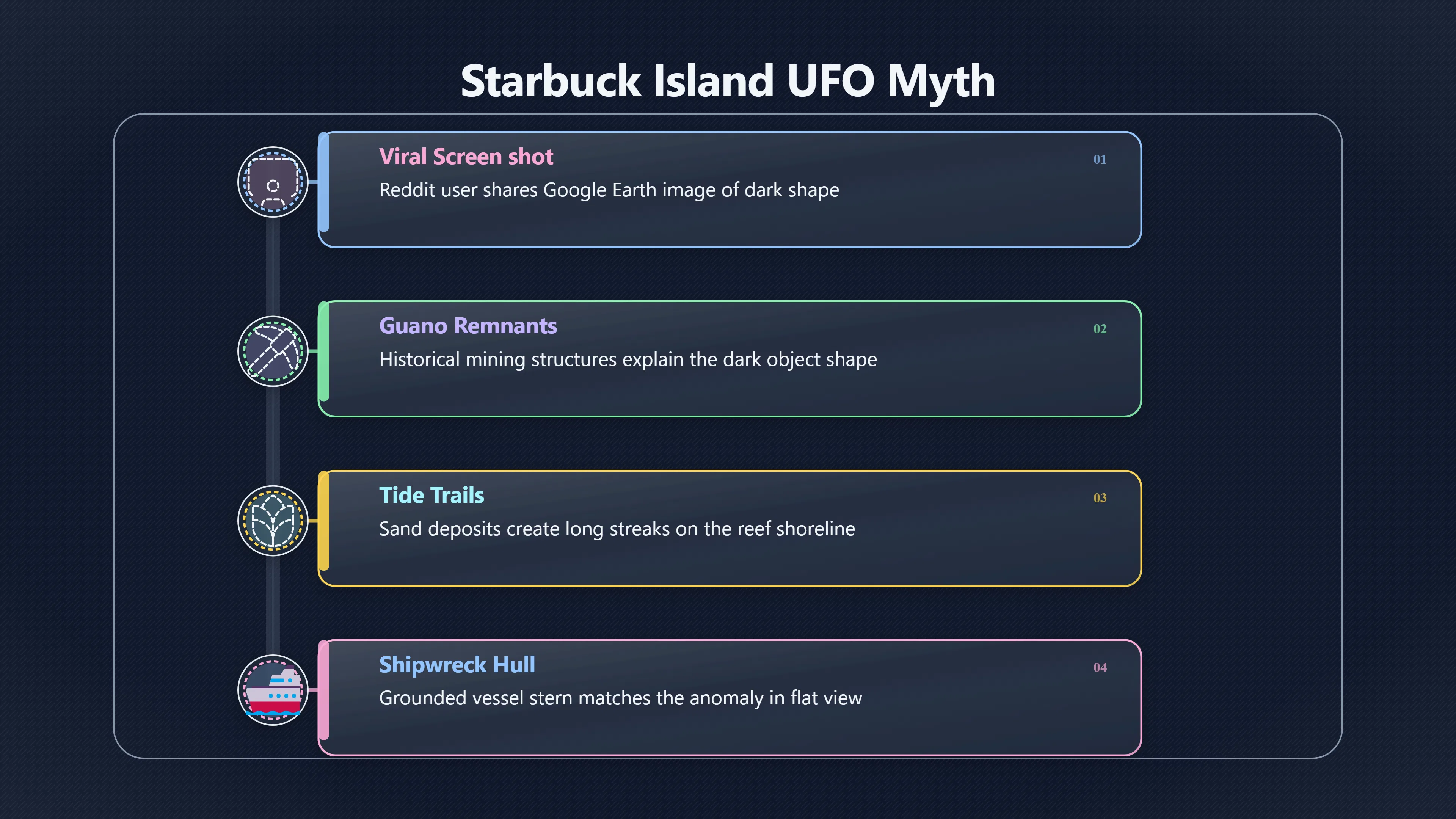 Starbuck Island UFO Myth

Viral Screen shot
01
Reddit user shares Google Earth image of dark shape

Guano Remnants
02
Historical mining structures explain the dark object shape

Tide Trails
03
Sand deposits create long streaks on the reef shoreline

Shipwreck Hull
04
Grounded vessel stern matches the anomaly in flat view